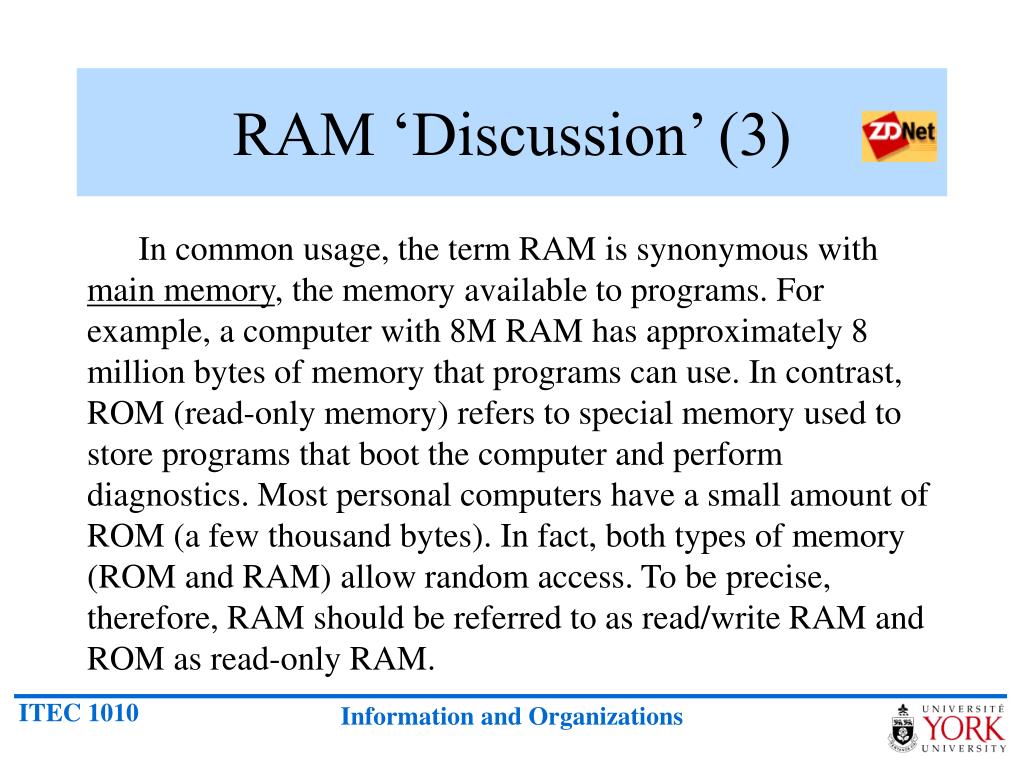 RAM ‘Discussion’ (3)

ZDNet

In common usage, the term RAM is synonymous with main memory, the memory available to programs. For example, a computer with 8M RAM has approximately 8 million bytes of memory that programs can use. In contrast, ROM (read-only memory) refers to special memory used to store programs that boot the computer and perform diagnostics. Most personal computers have a small amount of ROM (a few thousand bytes). In fact, both types of memory (ROM and RAM) allow random access. To be precise, therefore, RAM should be referred to as read/write RAM and ROM as read-only RAM.

ITEC 1010

Information and Organizations

UNIVERSITÉ YORK UNIVERSITY